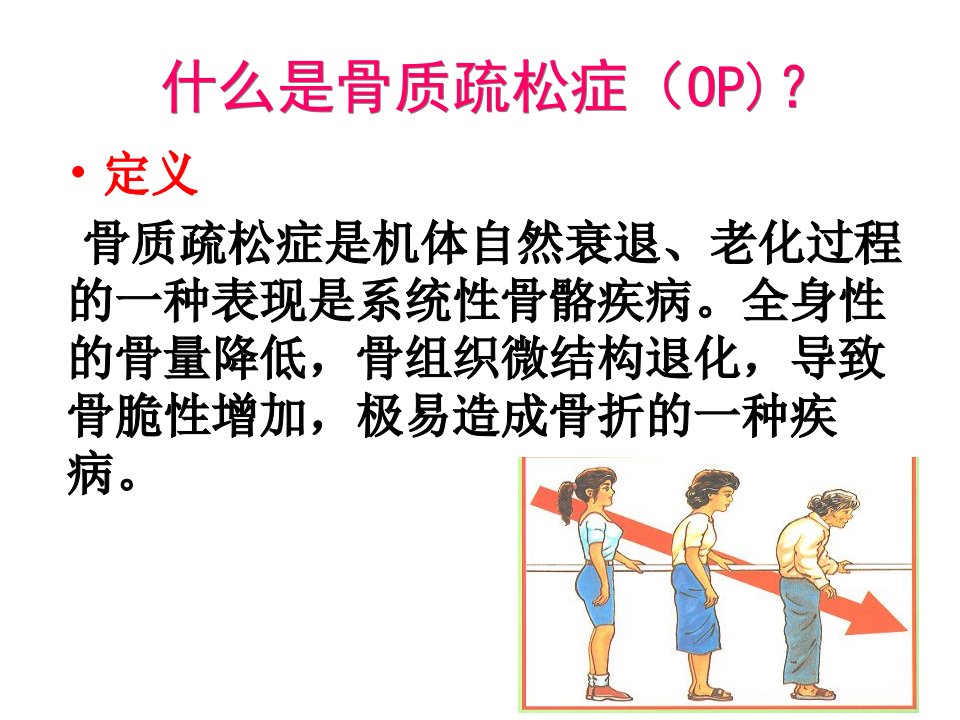 什么是骨质疏松症（OP）？

• 定义

骨质疏松症是机体自然衰退、老化过程的一种表现是系统性骨骼疾病。全身性的骨量降低，骨组织微结构退化，导致骨脆性增加，极易造成骨折的一种疾病。